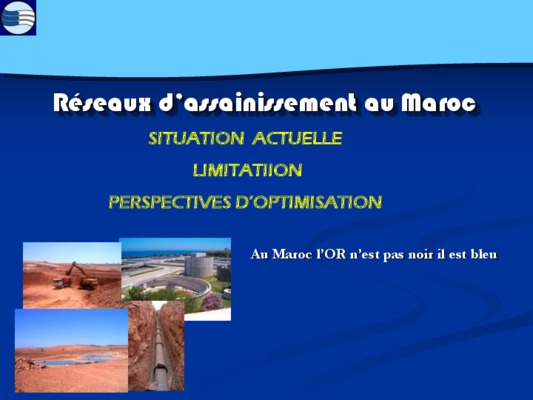 Réseaux d'assainissement au Maroc

SITUATION ACTUELLE

LIMITATIION

PERSPECTIVES D'OPTIMISATION

Au Maroc l'OR n'est pas noir il est bleu